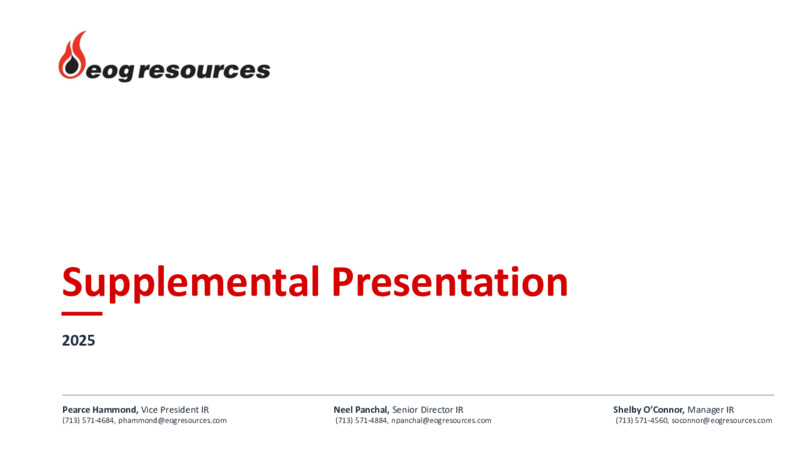 eog resources

Supplemental Presentation

2025

Pearce Hammond, Vice President IR
(713) 571-4684, phammond@eogresources.com

Neel Panchal, Senior Director IR
(713) 571-4884, npanchal@eogresources.com

Shelby O'Connor, Manager IR
(713) 571-4560, soconnor@eogresources.com